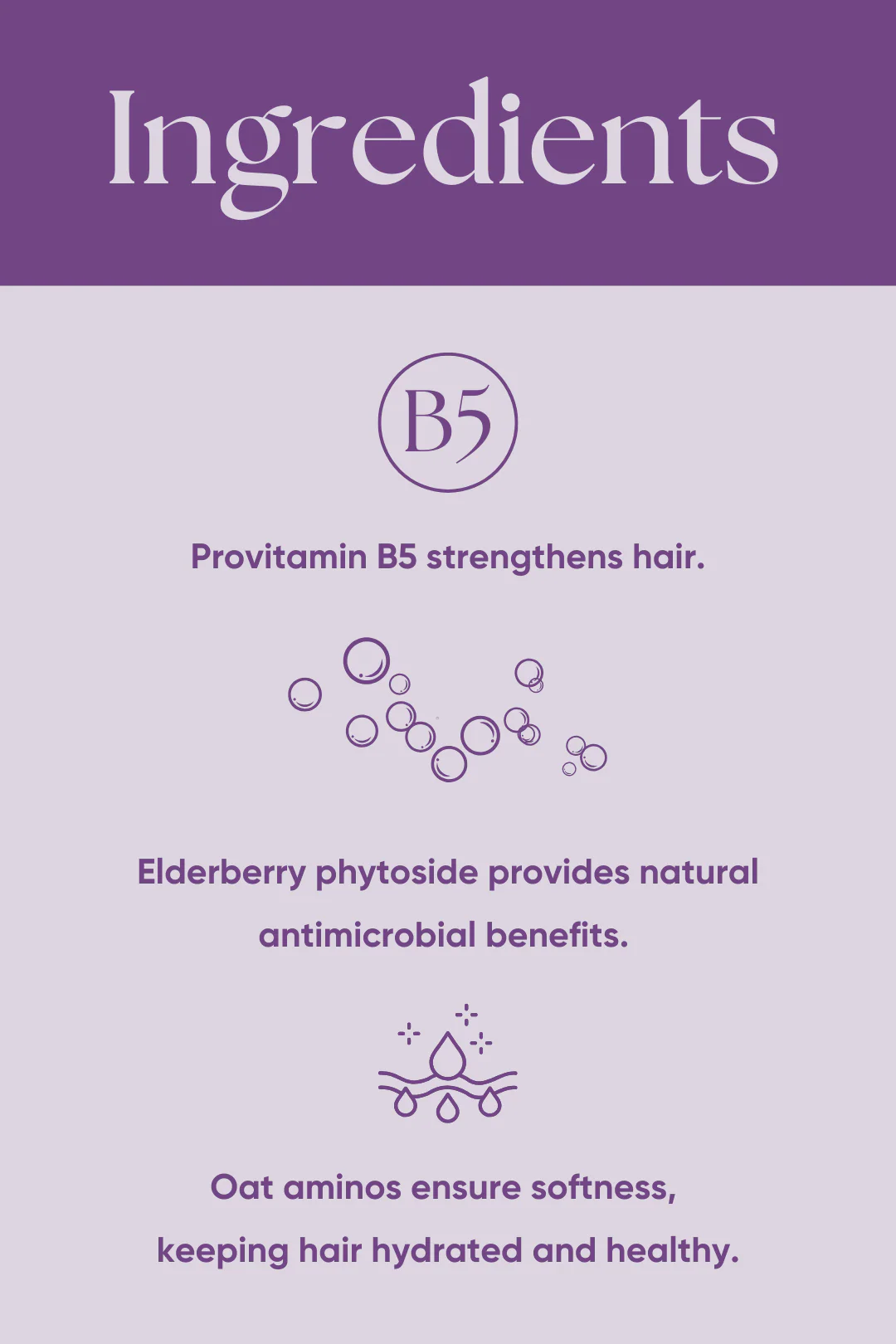 Ingredients

B5

Provitamin B5 strengthens hair.

Elderberry phytoside provides natural antimicrobial benefits.

Oat aminos ensure softness, keeping hair hydrated and healthy.